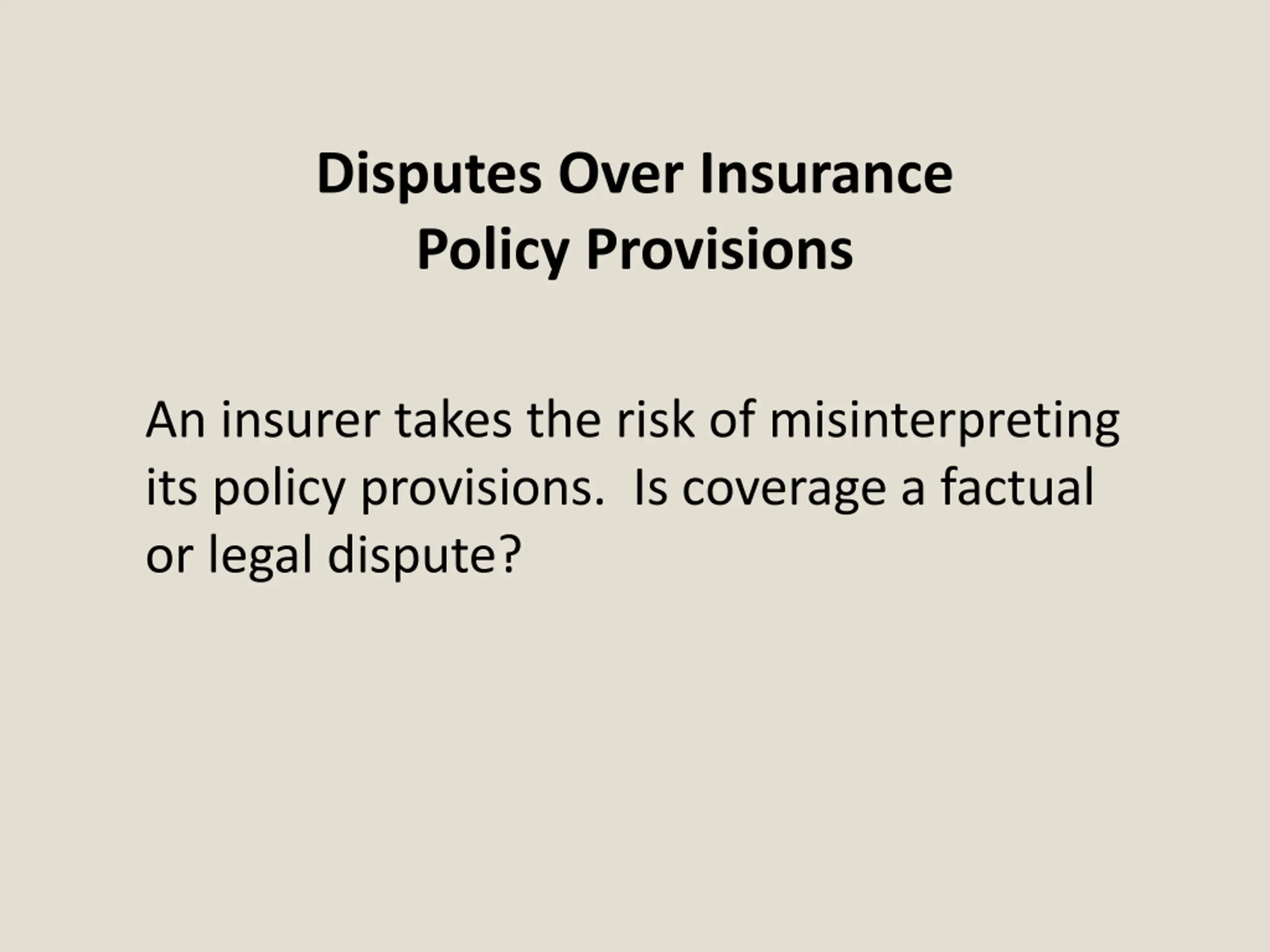 Disputes Over Insurance
Policy Provisions

An insurer takes the risk of misinterpreting its policy provisions.  Is coverage a factual or legal dispute?